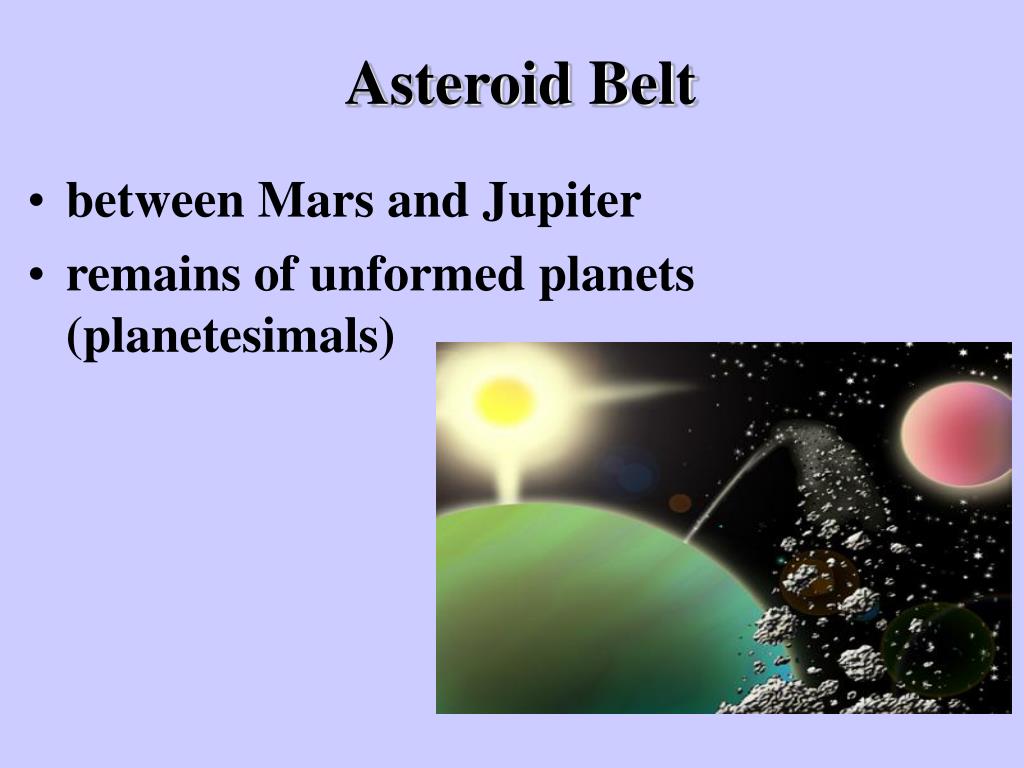 Asteroid Belt

• between Mars and Jupiter
• remains of unformed planets (planetesimals)